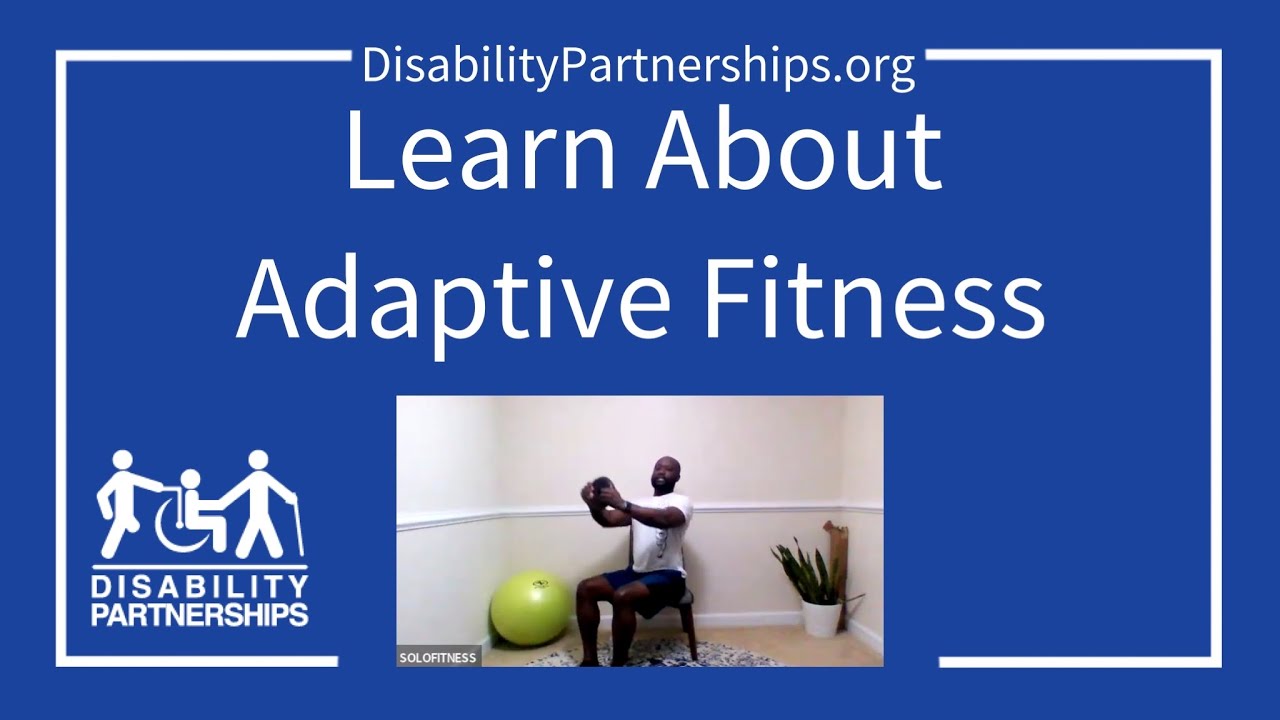 DisabilityPartnerships.org

Learn About Adaptive Fitness

DISABILITY PARTNERSHIPS

SOLOFITNESS